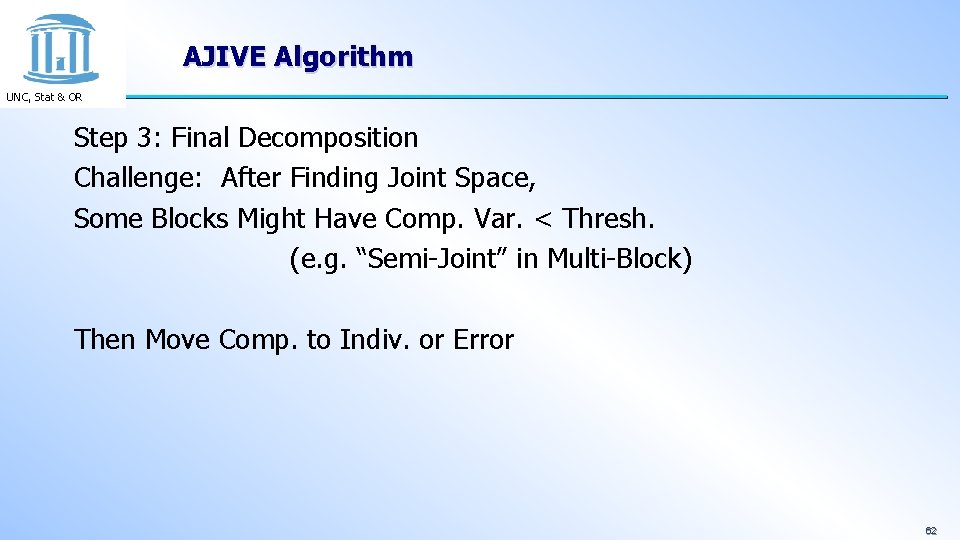 UNC, Stat & OR

AJIVE Algorithm

Step 3: Final Decomposition
Challenge: After Finding Joint Space,
Some Blocks Might Have Comp. Var. < Thresh.
(e.g. “Semi-Joint” in Multi-Block)

Then Move Comp. to Indiv. or Error

62